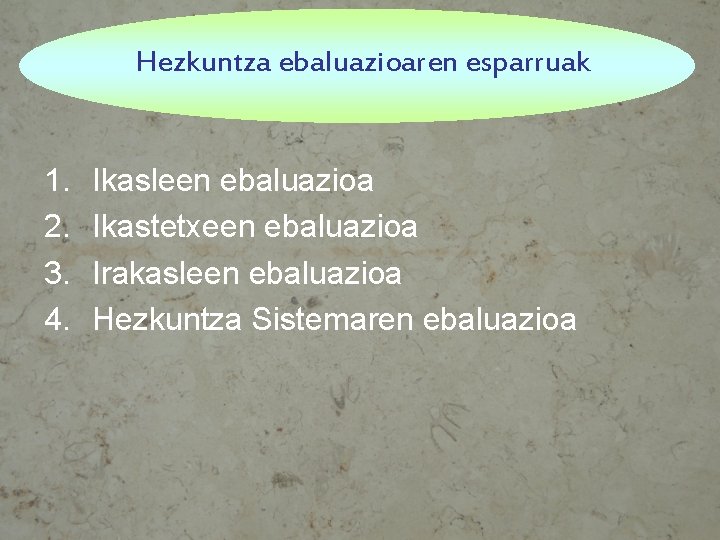 Hezkuntza ebaluazioaren esparruak

1. Ikasleen ebaluazioa
2. Ikastetxeen ebaluazioa
3. Irakasleen ebaluazioa
4. Hezkuntza Sistemaren ebaluazioa